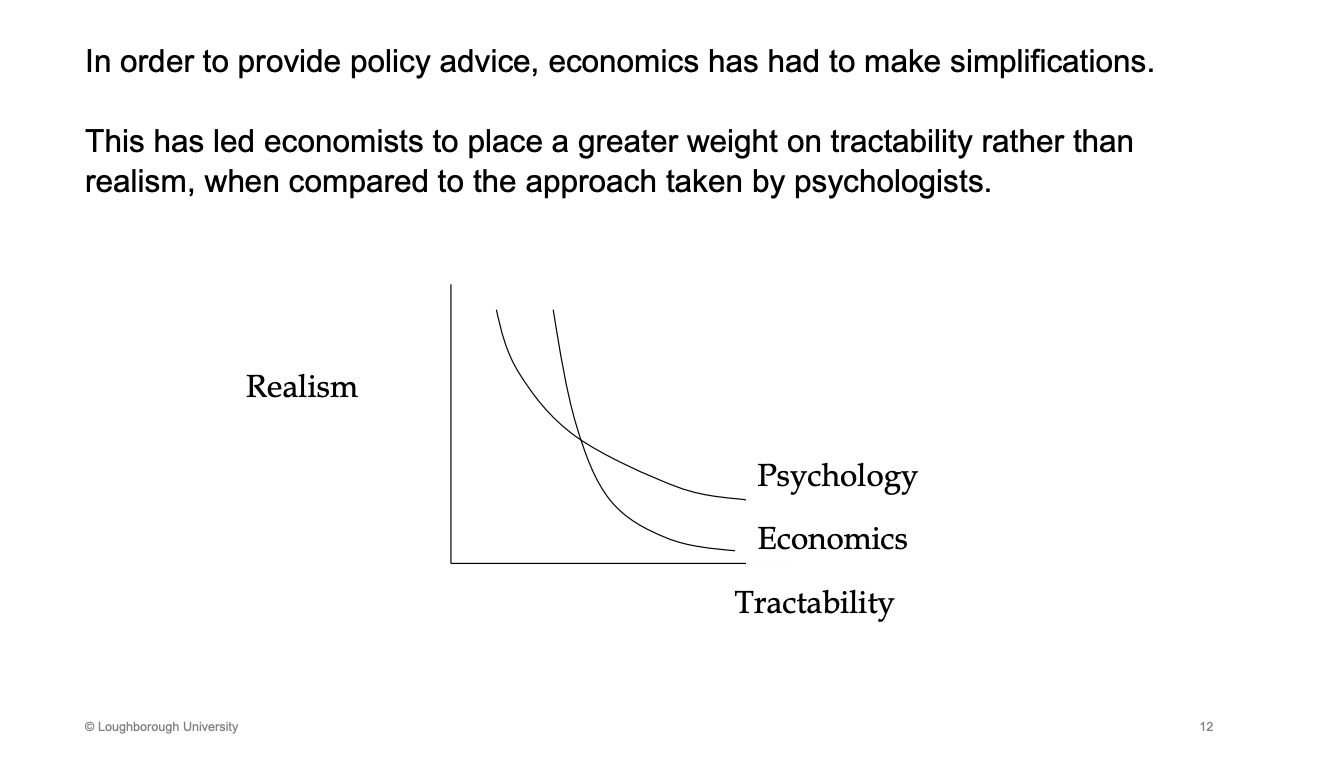 In order to provide policy advice, economics has had to make simplifications.

This has led economists to place a greater weight on tractability rather than realism, when compared to the approach taken by psychologists.

Realism

Psychology

Economics

Tractability

© Loughborough University

12